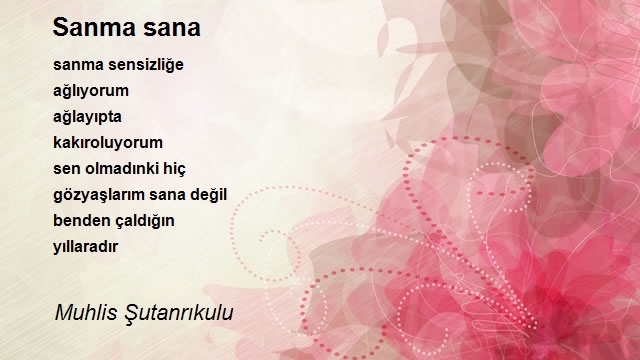 Sanma sana

sanma sensizliğe
ağlıyorum
ağlayıpta
kakıroluyorum
sen olmadınki hiç
gözyaşlarım sana değil
benden çaldığın
yıllaradır

Muhlis Şutanrıkulu